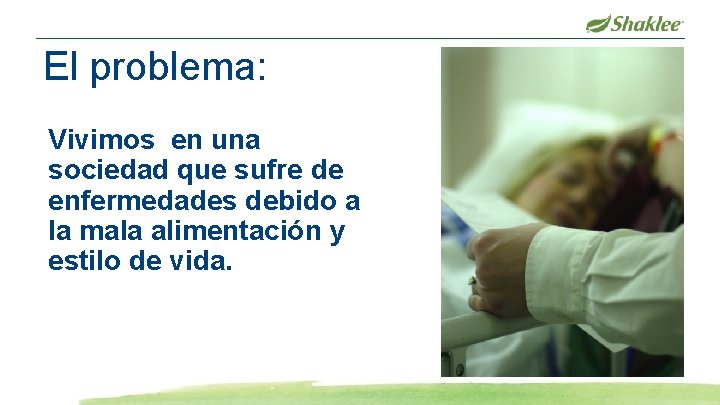 Shaklee

El problema:

Vivimos en una sociedad que sufre de enfermedades debido a la mala alimentación y estilo de vida.